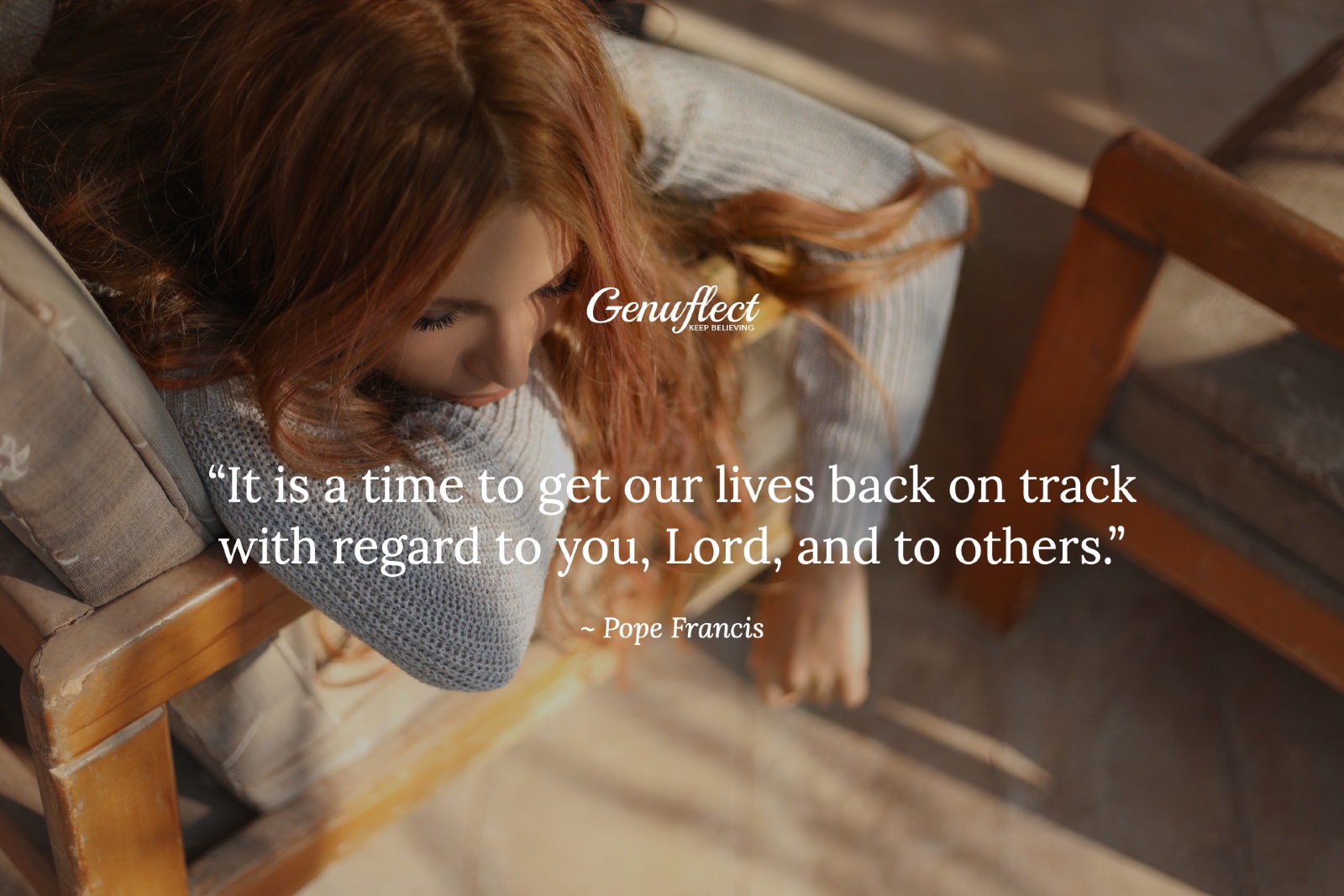 Genuflect
KEEP BELIEVING

“It is a time to get our lives back on track with regard to you, Lord, and to others.”

~ Pope Francis